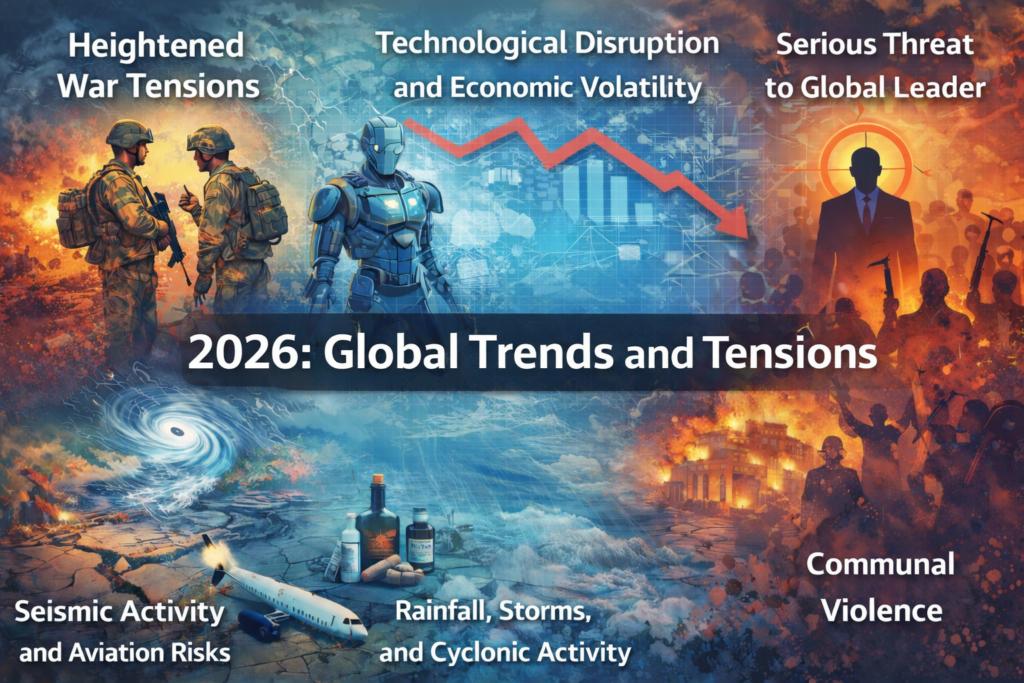 Heightened War Tensions

Technological Disruption and Economic Volatility

Serious Threat to Global Leader

2026: Global Trends and Tensions

Seismic Activity and Aviation Risks

Rainfall, Storms, and Cyclonic Activity

Communal Violence